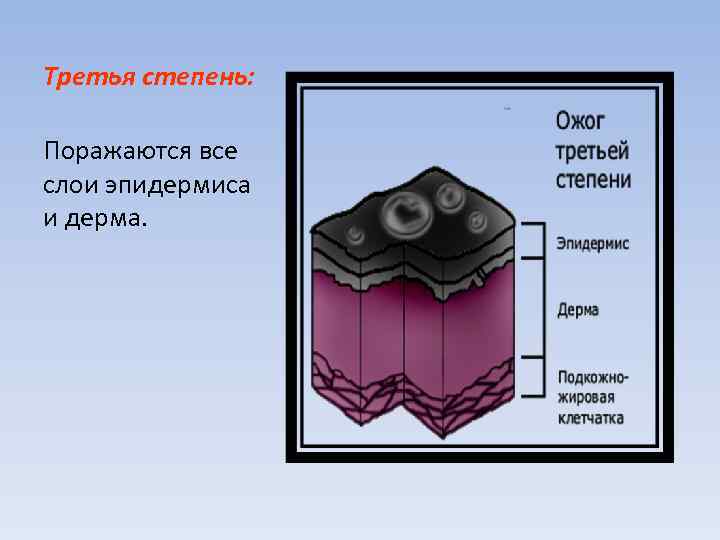 Третья степень:

Поражаются все слои эпидермиса и дерма.

Ожог третьей степени

Эпидермис

Дерма

Подкожно-жировая клетчатка